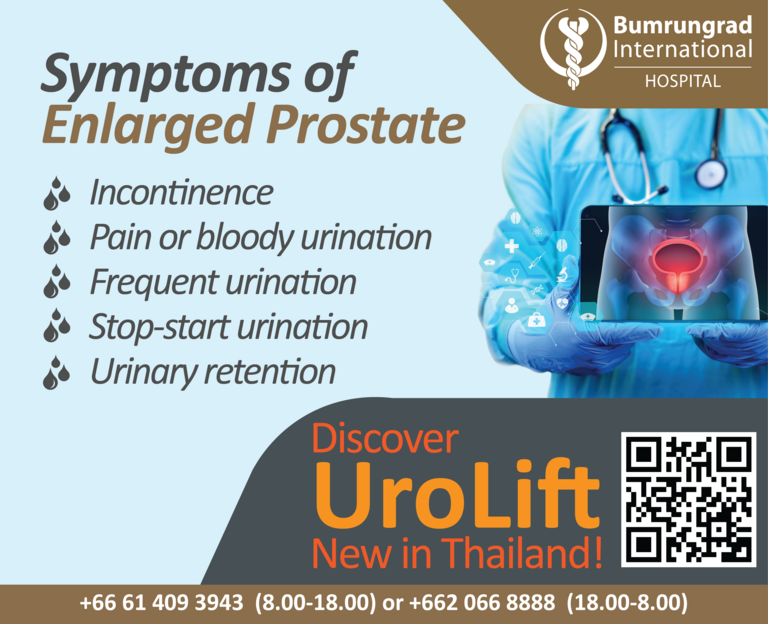 Bumrungrad International HOSPITAL

Symptoms of Enlarged Prostate

Incontinence
Pain or bloody urination
Frequent urination
Stop-start urination
Urinary retention

Discover
UroLift
New in Thailand!

+66 61 409 3943 (8.00-18.00) or +662 066 8888 (18.00-8.00)